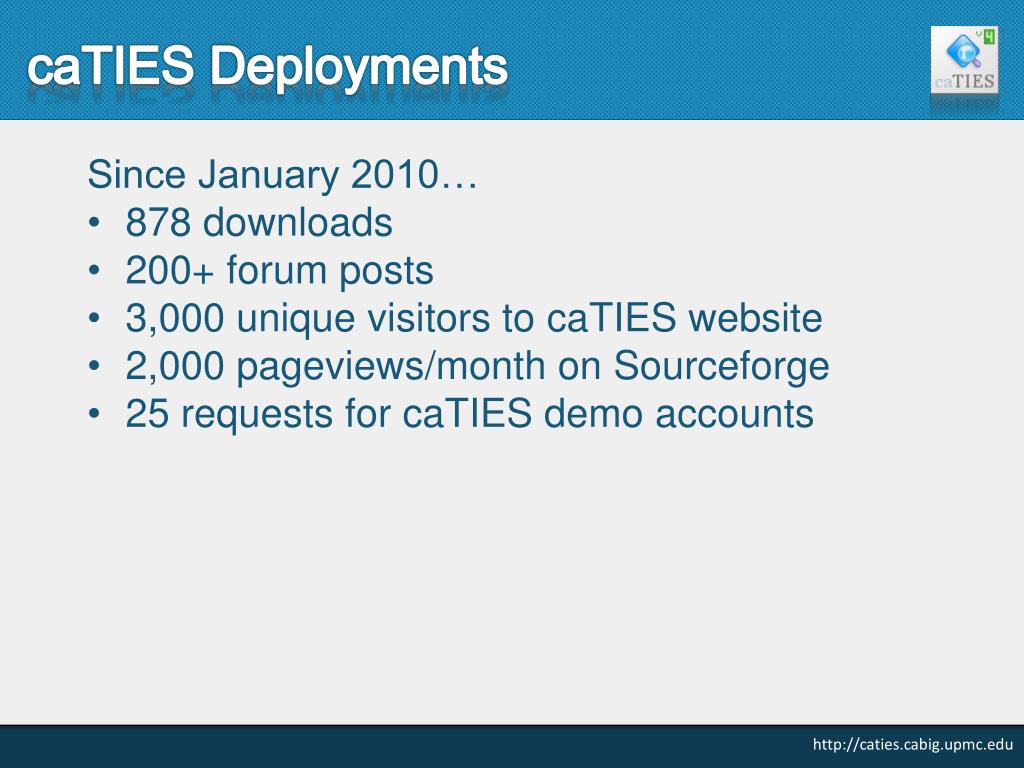 caTIES Deployments

v4
caTIES

Since January 2010…
• 878 downloads
• 200+ forum posts
• 3,000 unique visitors to caTIES website
• 2,000 pageviews/month on Sourceforge
• 25 requests for caTIES demo accounts

http://caties.cabig.upmc.edu